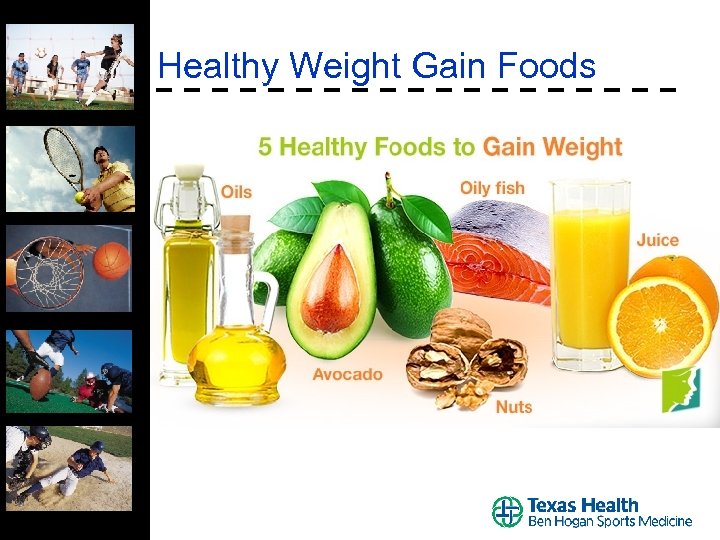 Healthy Weight Gain Foods

5 Healthy Foods to Gain Weight

Oils

Oily fish

Juice

Avocado

Nuts

Texas Health
Ben Hogan Sports Medicine